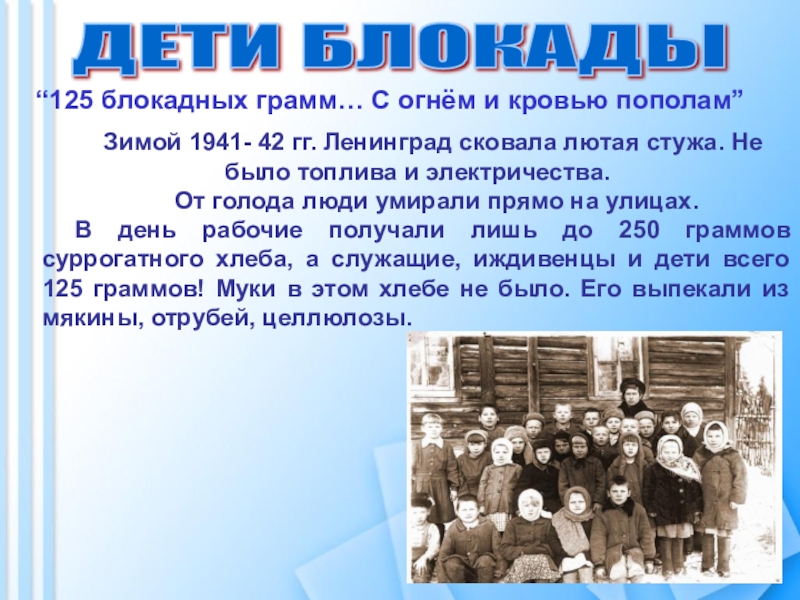 ДЕТИ БЛОКАДЫ

“125 блокадных грамм… С огнём и кровью пополам”

Зимой 1941- 42 гг. Ленинград сковала лютая стужа. Не было топлива и электричества.

От голода люди умирали прямо на улицах.

В день рабочие получали лишь до 250 граммов суррогатного хлеба, а служащие, иждивенцы и дети всего 125 граммов! Муки в этом хлебе не было. Его выпекали из мякины, отрубей, целлюлозы.